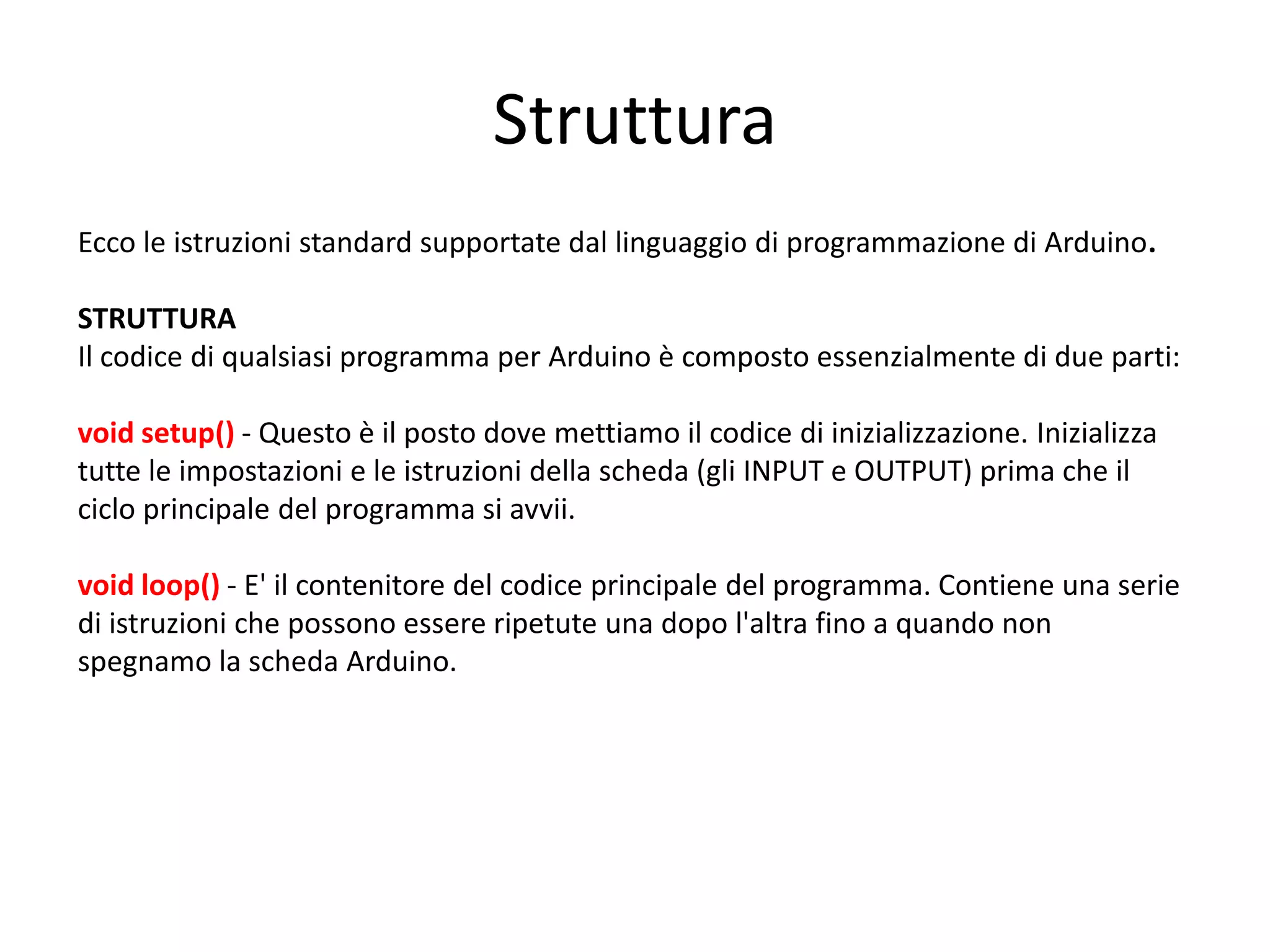 Struttura

Ecco le istruzioni standard supportate dal linguaggio di programmazione di Arduino.

STRUTTURA
Il codice di qualsiasi programma per Arduino è composto essenzialmente di due parti:

void setup() - Questo è il posto dove mettiamo il codice di inizializzazione. Inizializza tutte le impostazioni e le istruzioni della scheda (gli INPUT e OUTPUT) prima che il ciclo principale del programma si avvii.

void loop() - E' il contenitore del codice principale del programma. Contiene una serie di istruzioni che possono essere ripetute una dopo l'altra fino a quando non spegnamo la scheda Arduino.